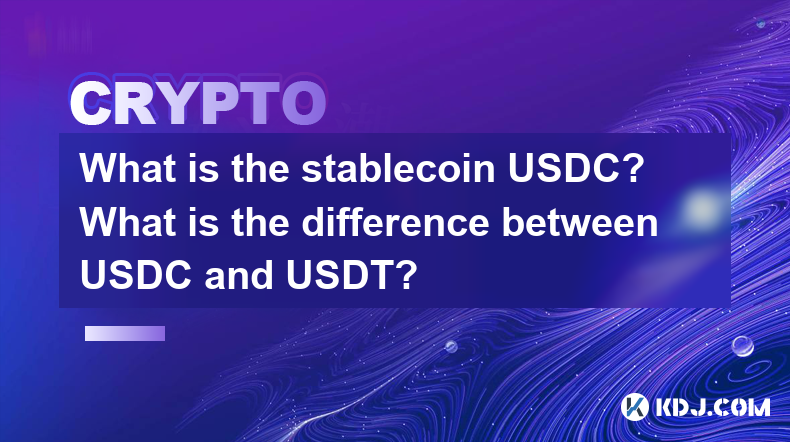 CRYPTO

What is the stablecoin USDC? What is the difference between USDC and USDT?

KDJ.COM